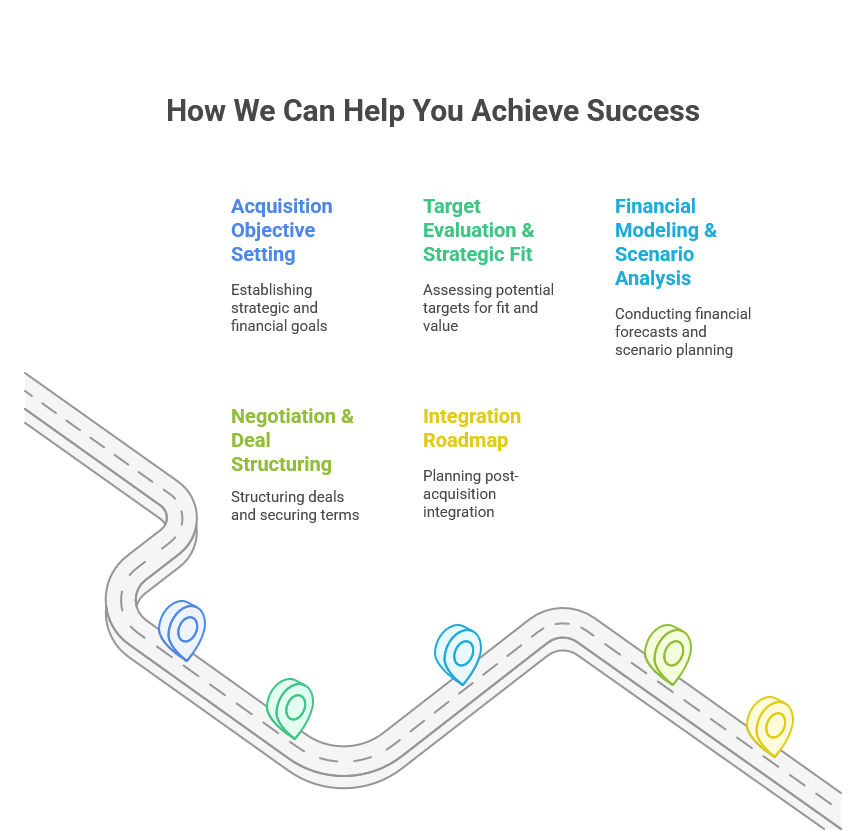 How We Can Help You Achieve Success

Acquisition Objective Setting

Establishing strategic and financial goals

Target Evaluation & Strategic Fit

Assessing potential targets for fit and value

Financial Modeling & Scenario Analysis

Conducting financial forecasts and scenario planning

Negotiation & Deal Structuring

Structuring deals and securing terms

Integration Roadmap

Planning post-acquisition integration